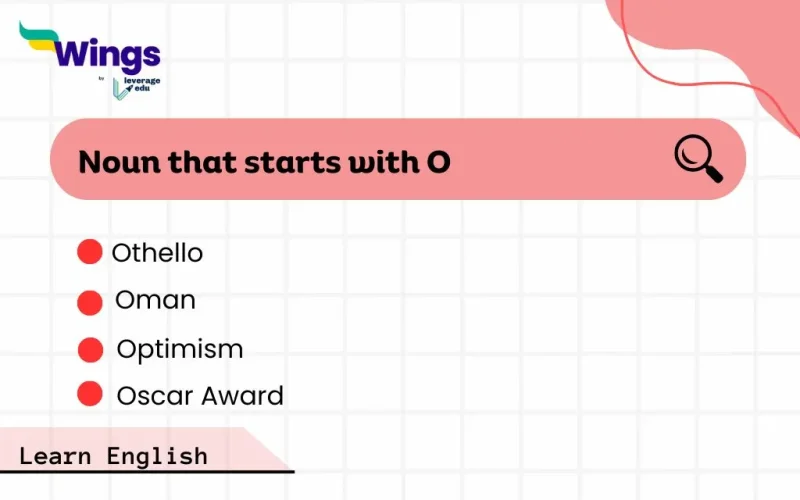 Wings
by leverage edu

Noun that starts with O

Othello
Oman
Optimism
Oscar Award

Learn English